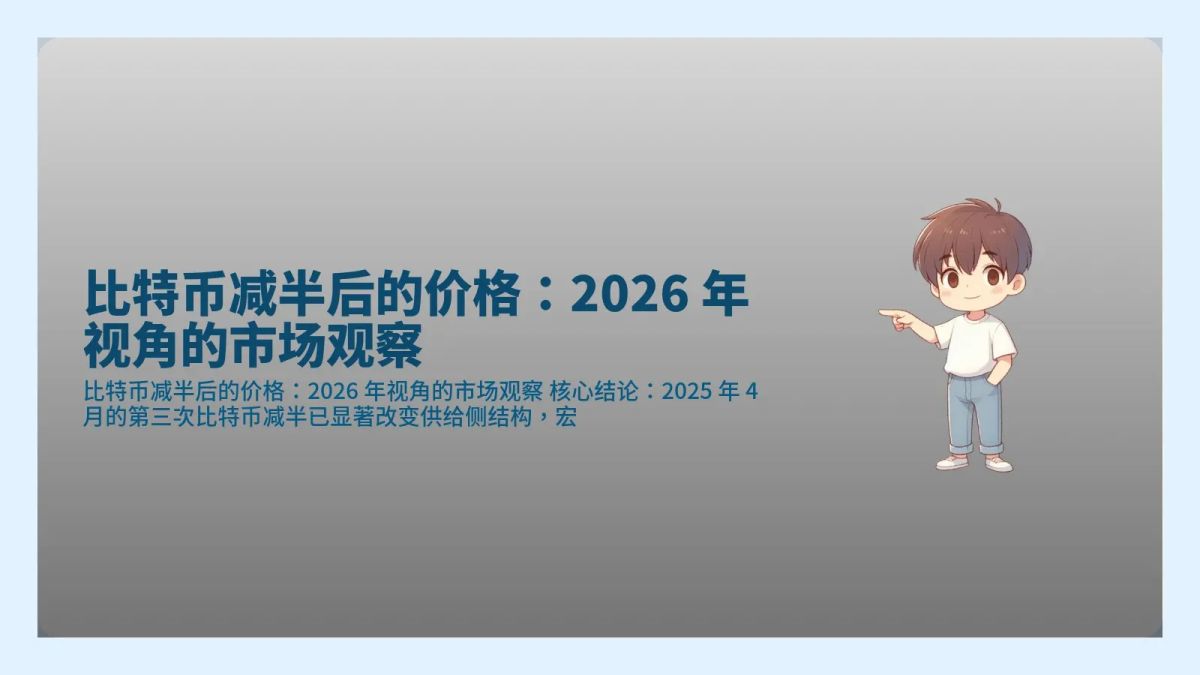 比特币减半后的价格：2026 年视角的市场观察

比特币减半后的价格：2026 年视角的市场观察 核心结论：2025 年 4 月的第三次比特币减半已显著改变供给侧结构，宏